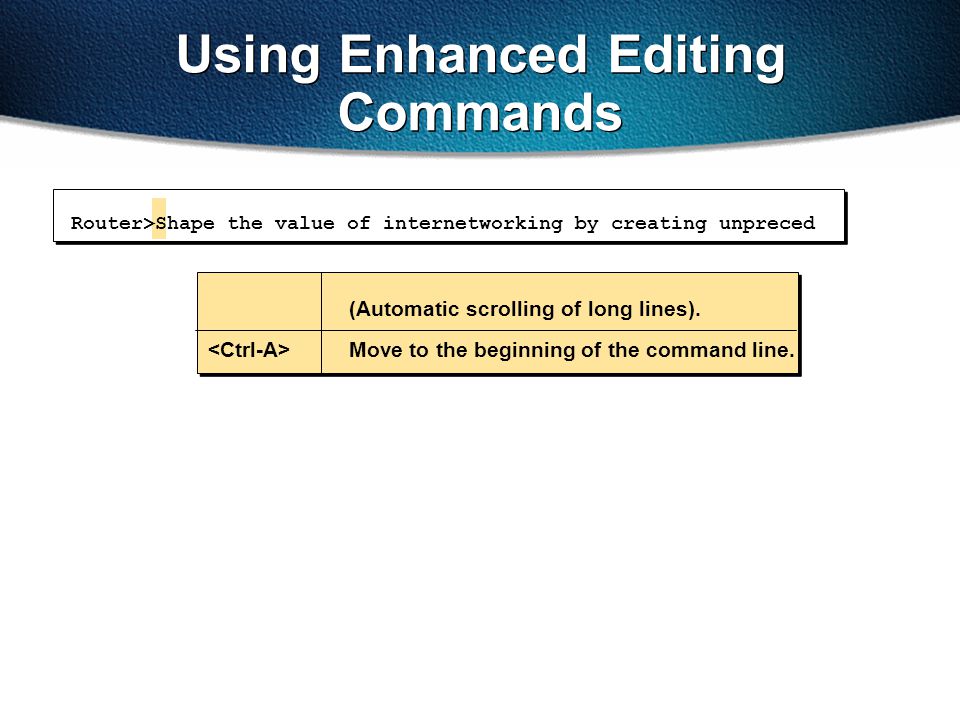 Using Enhanced Editing Commands

Router>Shape the value of internetworking by creating unpreced

|  | (Automatic scrolling of long lines). |
|---|---|
| <Ctrl-A> | Move to the beginning of the command line. |